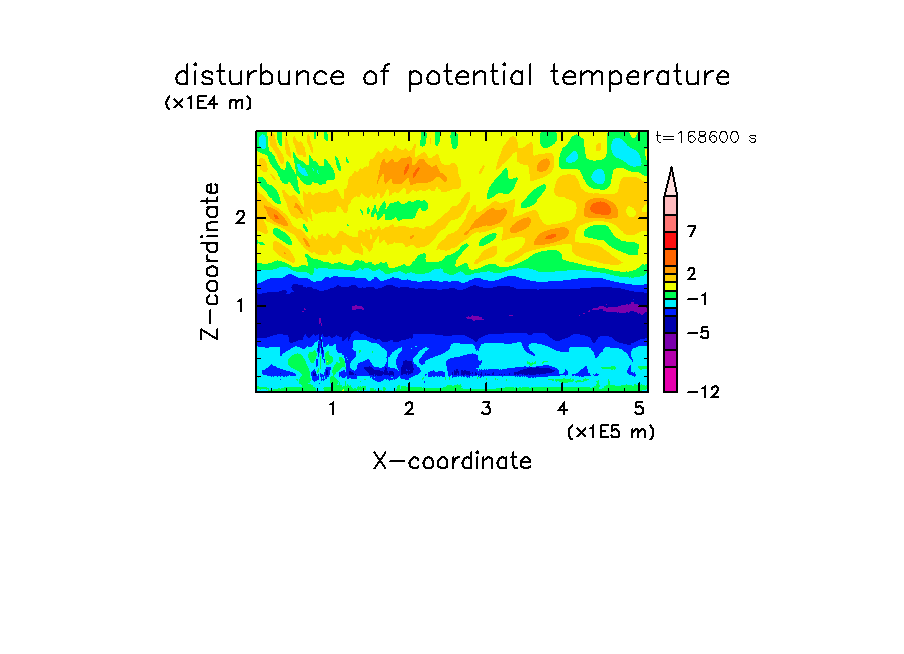 disturbunce of potential temperature

(x1E4 m)

t=168600 s

Z-coordinate

2

1

7

2

−1

−5

−12

1 2 3 4 5

(x1E5 m)

X-coordinate